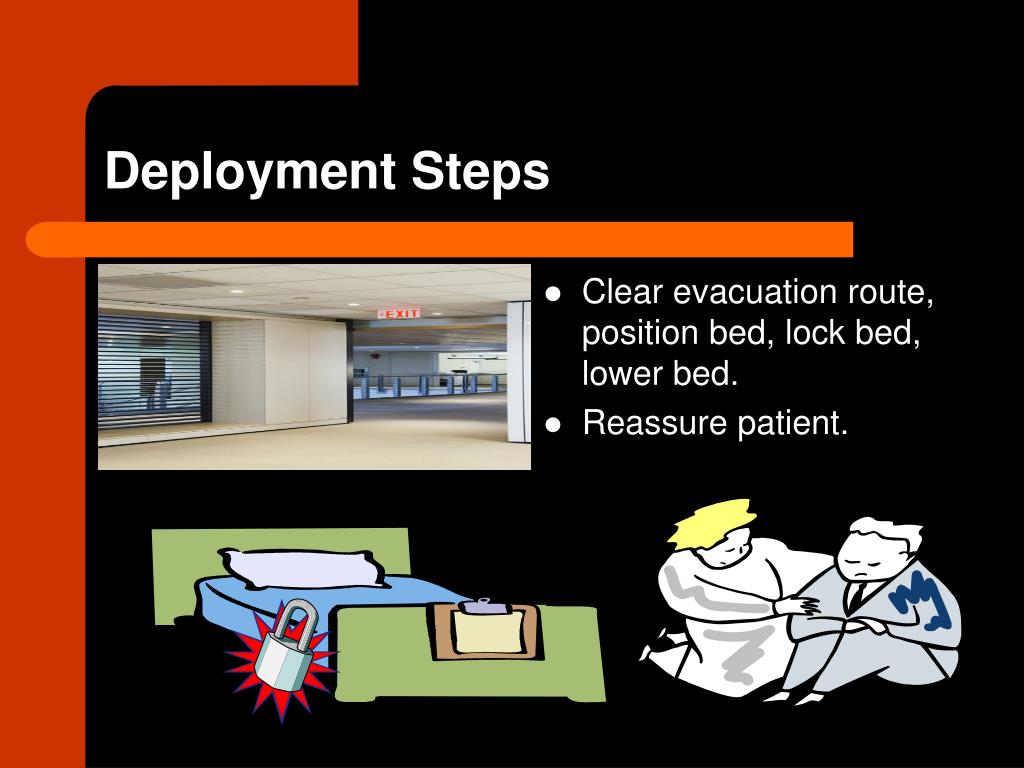 Deployment Steps

EXIT

- Clear evacuation route, position bed, lock bed, lower bed.
- Reassure patient.